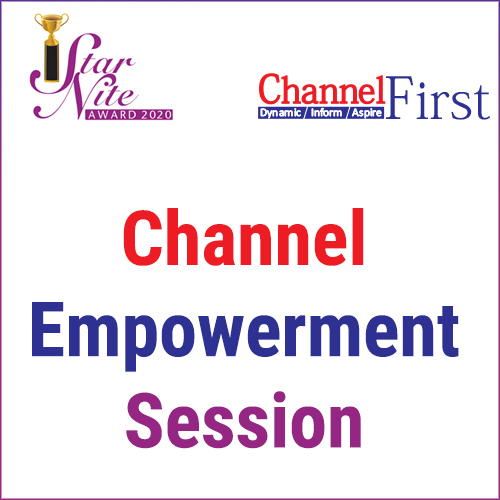 Star Nite
AWARD 2020

Channel First
Dynamic / Inform / Aspire

Channel
Empowerment
Session